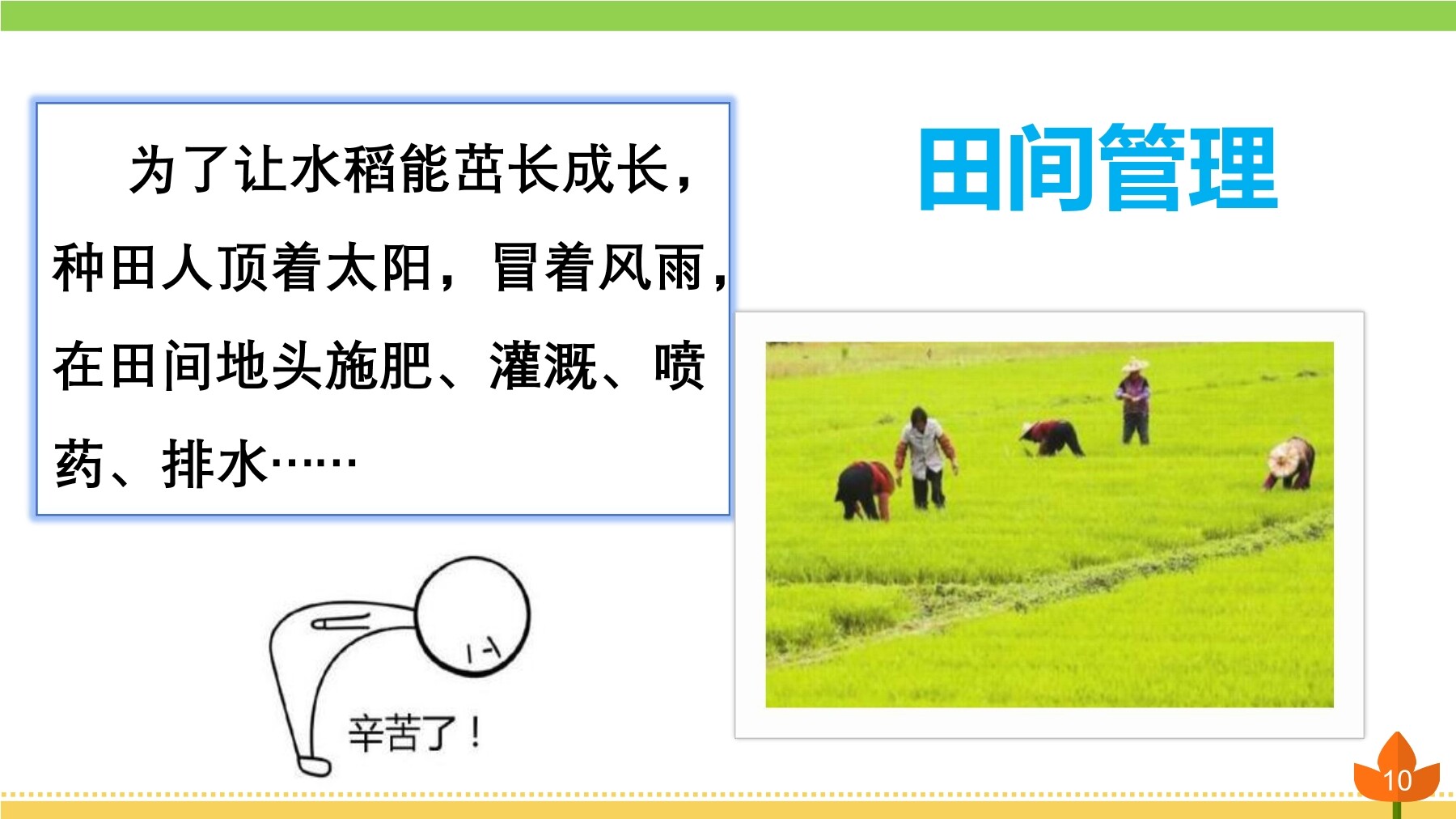 为了让水稻能茁长成长，种田人顶着太阳，冒着风雨，在田间地头施肥、灌溉、喷药、排水……

田间管理

辛苦了！

10